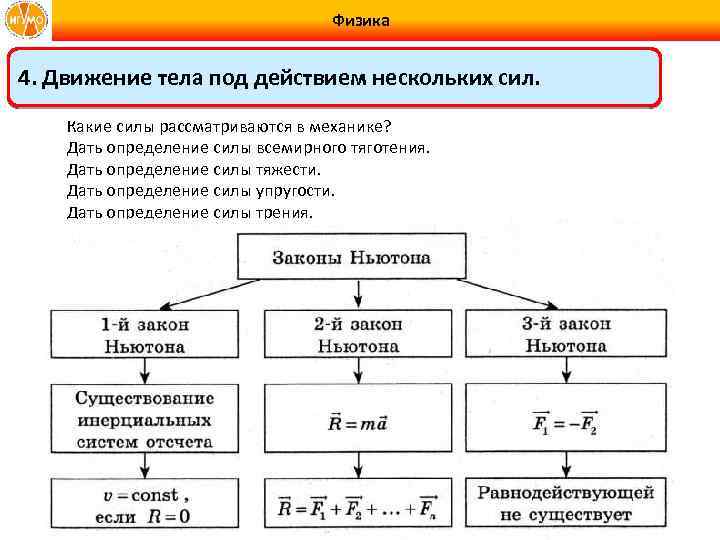 ИГУМО

Физика

4. Движение тела под действием нескольких сил.

Какие силы рассматриваются в механике?
Дать определение силы всемирного тяготения.
Дать определение силы тяжести.
Дать определение силы упругости.
Дать определение силы трения.

Законы Ньютона

1-й закон Ньютона

Существование инерциальных систем отсчета

$v = \text{const}$, если $R = 0$

2-й закон Ньютона

$\vec{R} = m\vec{a}$

$\vec{R} = \vec{F_1} + \vec{F_2} + \ldots + \vec{F_n}$

3-й закон Ньютона

$\vec{F_1} = -\vec{F_2}$

Равнодействующей не существует